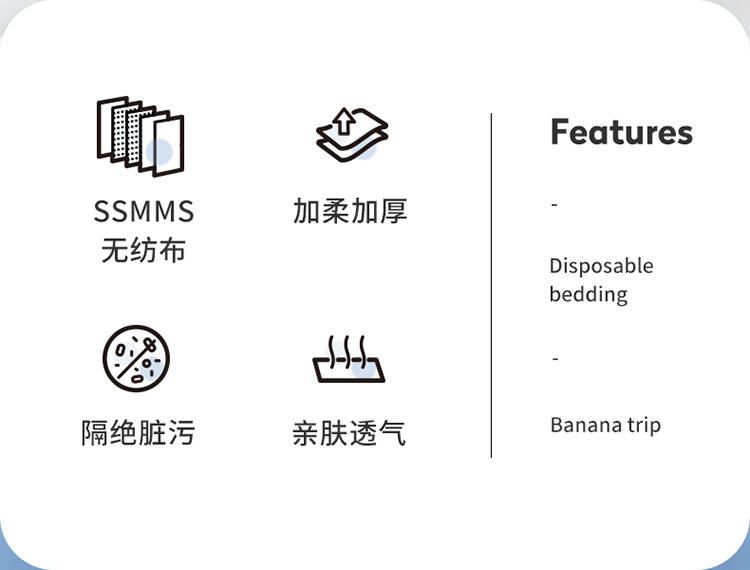 SSMMS
无纺布

加柔加厚

隔绝脏污

亲肤透气

Features

-

Disposable bedding

-

Banana trip